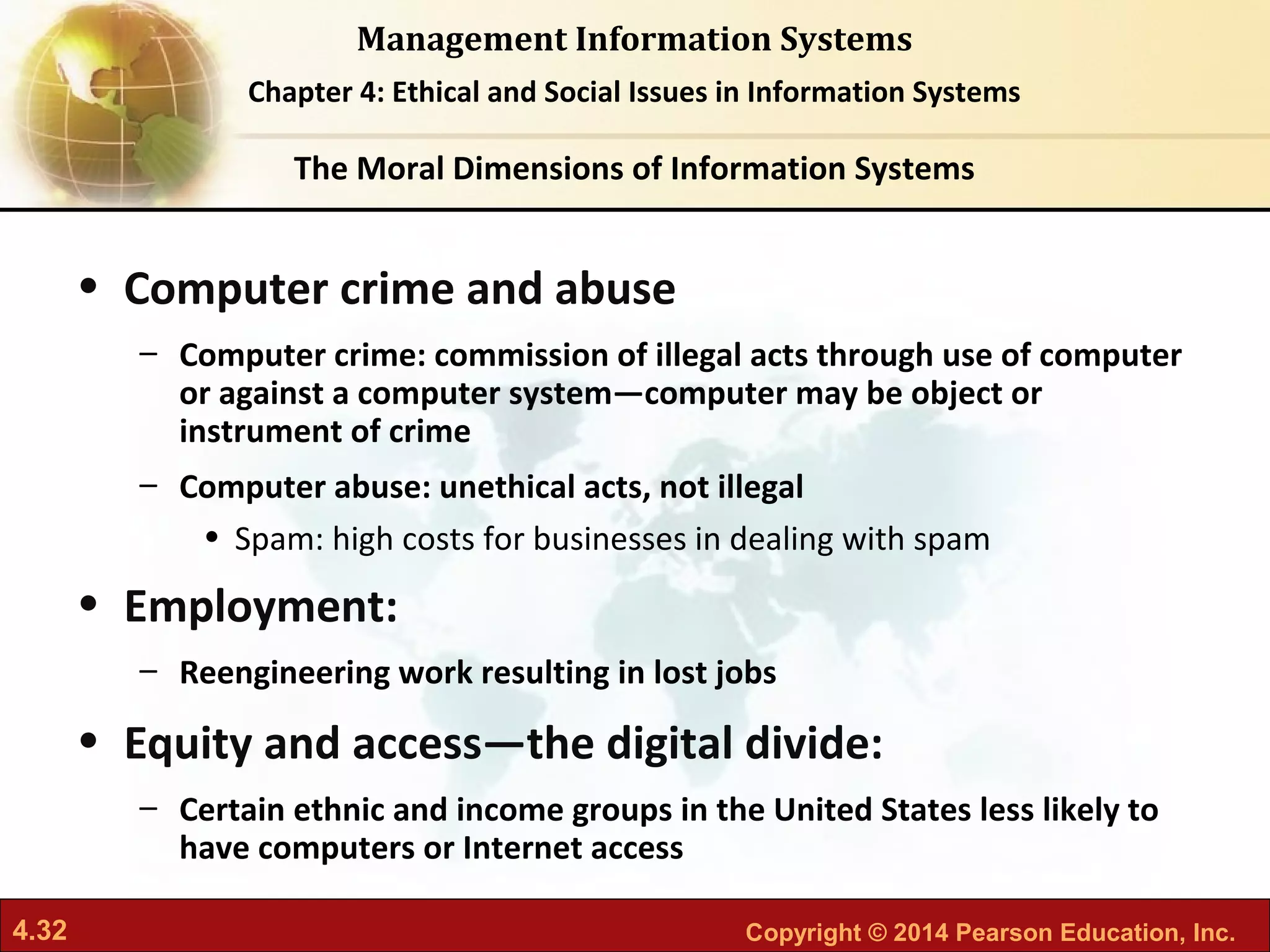 Management Information Systems

Chapter 4: Ethical and Social Issues in Information Systems

The Moral Dimensions of Information Systems

• Computer crime and abuse

– Computer crime: commission of illegal acts through use of computer or against a computer system—computer may be object or instrument of crime

– Computer abuse: unethical acts, not illegal

• Spam: high costs for businesses in dealing with spam

• Employment:

– Reengineering work resulting in lost jobs

• Equity and access—the digital divide:

– Certain ethnic and income groups in the United States less likely to have computers or Internet access

4.32

Copyright © 2014 Pearson Education, Inc.